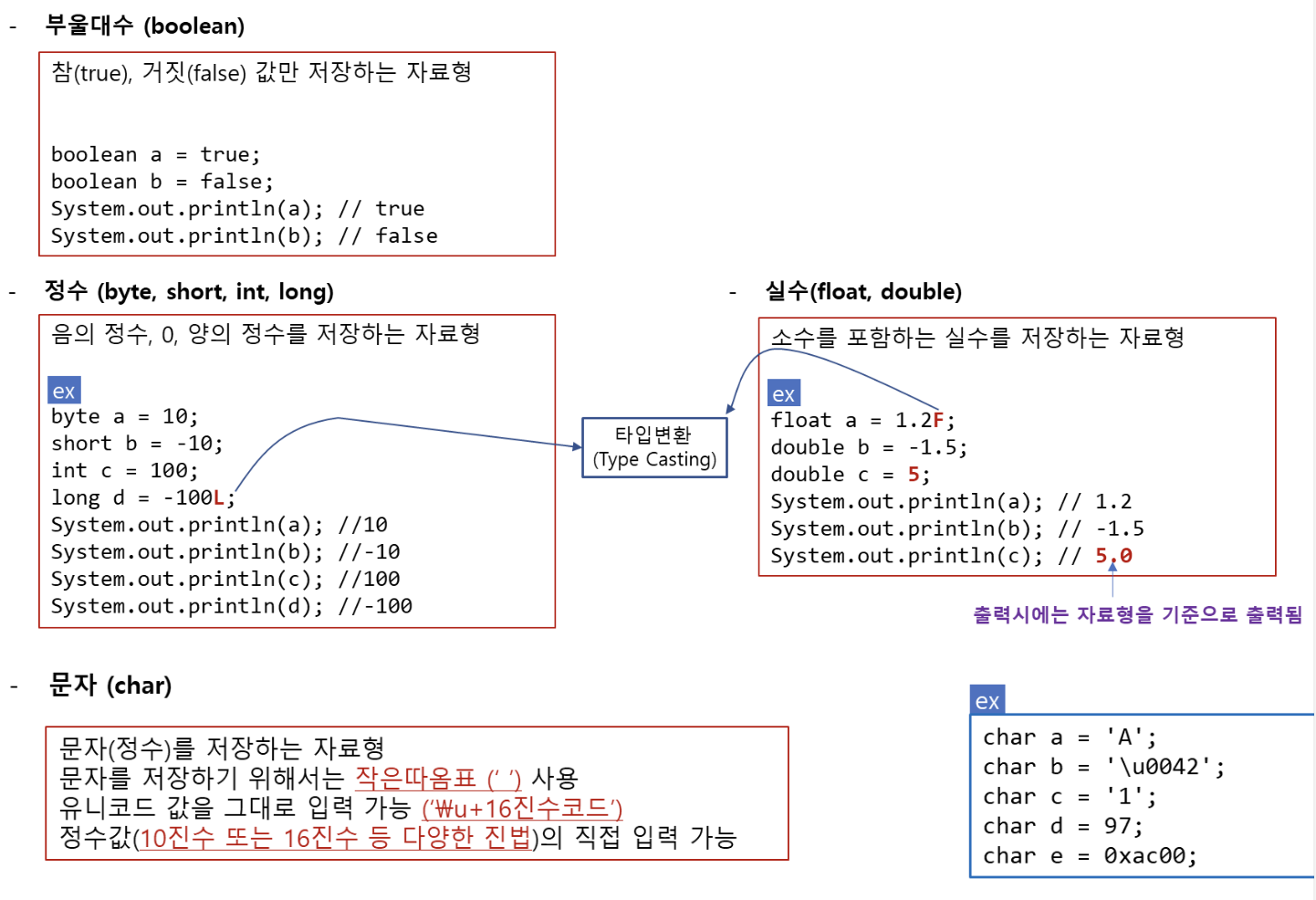 - 부울대수 (boolean)

참(true), 거짓(false) 값만 저장하는 자료형

boolean a = true;
boolean b = false;
System.out.println(a); // true
System.out.println(b); // false

- 정수 (byte, short, int, long)

음의 정수, 0, 양의 정수를 저장하는 자료형

ex
byte a = 10;
short b = -10;
int c = 100;
long d = -100L;
System.out.println(a); //10
System.out.println(b); //-10
System.out.println(c); //100
System.out.println(d); //-100

타입변환
(Type Casting)

- 실수(float, double)

소수를 포함하는 실수를 저장하는 자료형

ex
float a = 1.2F;
double b = -1.5;
double c = 5;
System.out.println(a); // 1.2
System.out.println(b); // -1.5
System.out.println(c); // 5.0

출력시에는 자료형을 기준으로 출력됨

- 문자 (char)

문자(정수)를 저장하는 자료형
문자를 저장하기 위해서는 작은따옴표 (' ') 사용
유니코드 값을 그대로 입력 가능 ('₩u+16진수코드')
정수값(10진수 또는 16진수 등 다양한 진법)의 직접 입력 가능

ex
char a = 'A';
char b = '\u0042';
char c = '1';
char d = 97;
char e = 0xac00;